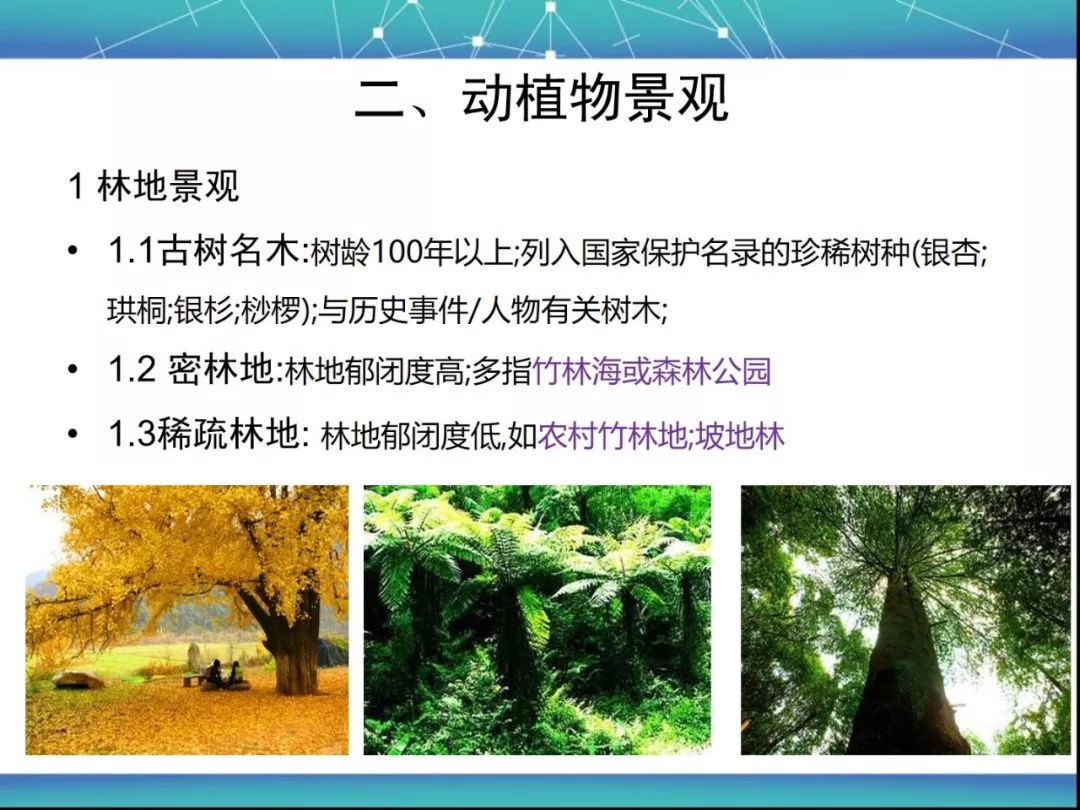 二、动植物景观

1 林地景观

• 1.1古树名木:树龄100年以上;列入国家保护名录的珍稀树种(银杏;珙桐;银杉;桫椤);与历史事件/人物有关树木;

• 1.2 密林地:林地郁闭度高;多指竹林海或森林公园

• 1.3稀疏林地: 林地郁闭度低,如农村竹林地;坡地林